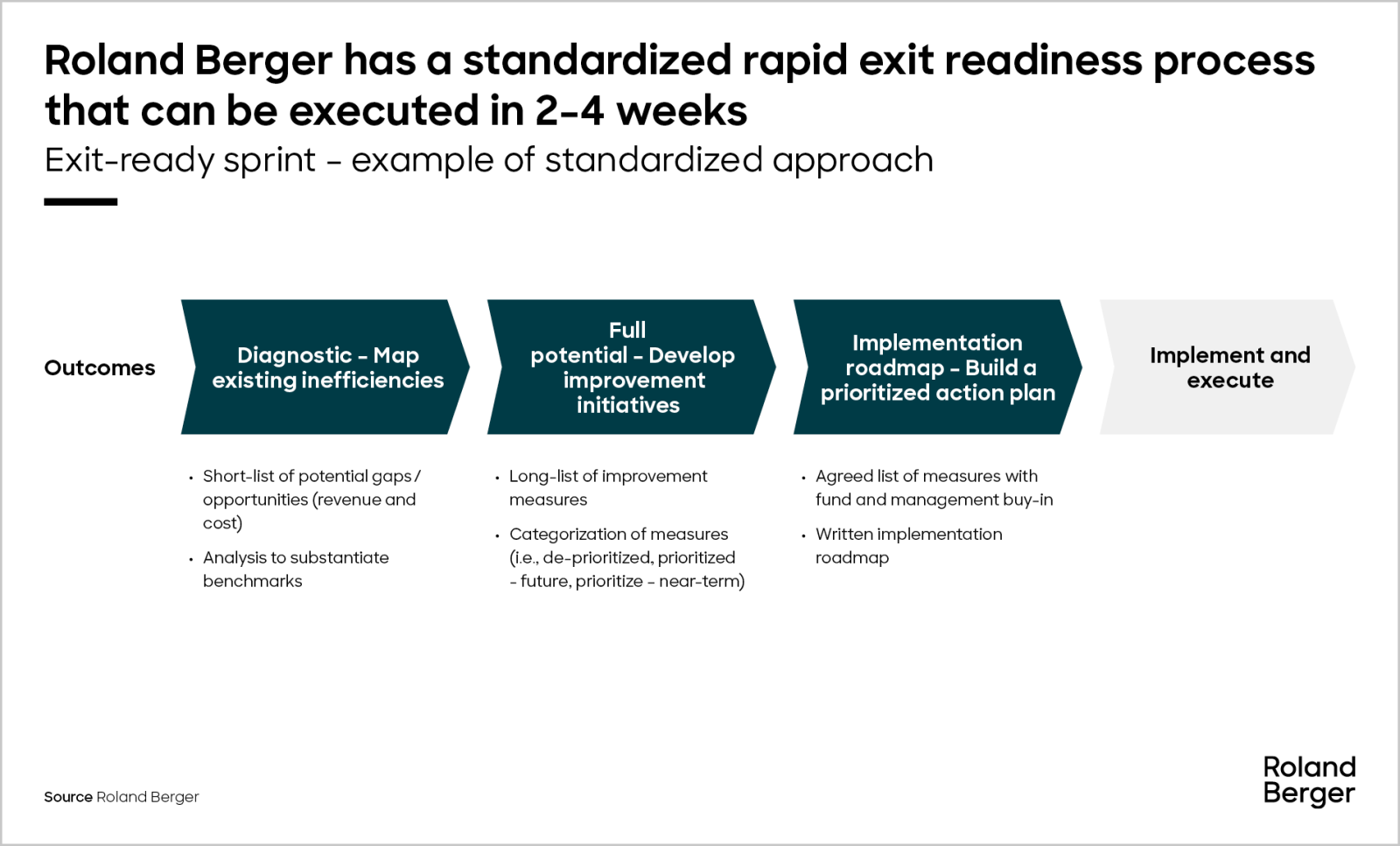 Roland Berger has a standardized rapid exit readiness process that can be executed in 2-4 weeks

Exit-ready sprint – example of standardized approach

Outcomes

Diagnostic – Map existing inefficiencies

Full potential – Develop improvement initiatives

Implementation roadmap – Build a prioritized action plan

Implement and execute

• Short-list of potential gaps / opportunities (revenue and cost)
• Analysis to substantiate benchmarks

• Long-list of improvement measures
• Categorization of measures (i.e., de-prioritized, prioritized – future, prioritize – near-term)

• Agreed list of measures with fund and management buy-in
• Written implementation roadmap

Source Roland Berger

Roland Berger